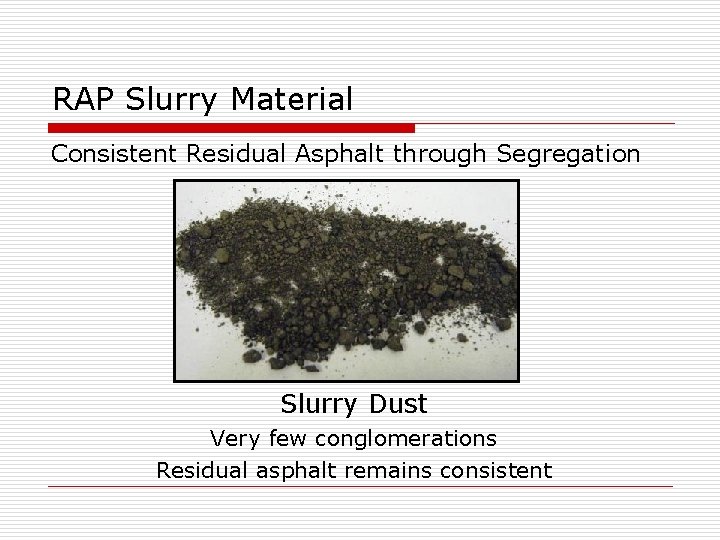 RAP Slurry Material

Consistent Residual Asphalt through Segregation

Slurry Dust

Very few conglomerations

Residual asphalt remains consistent